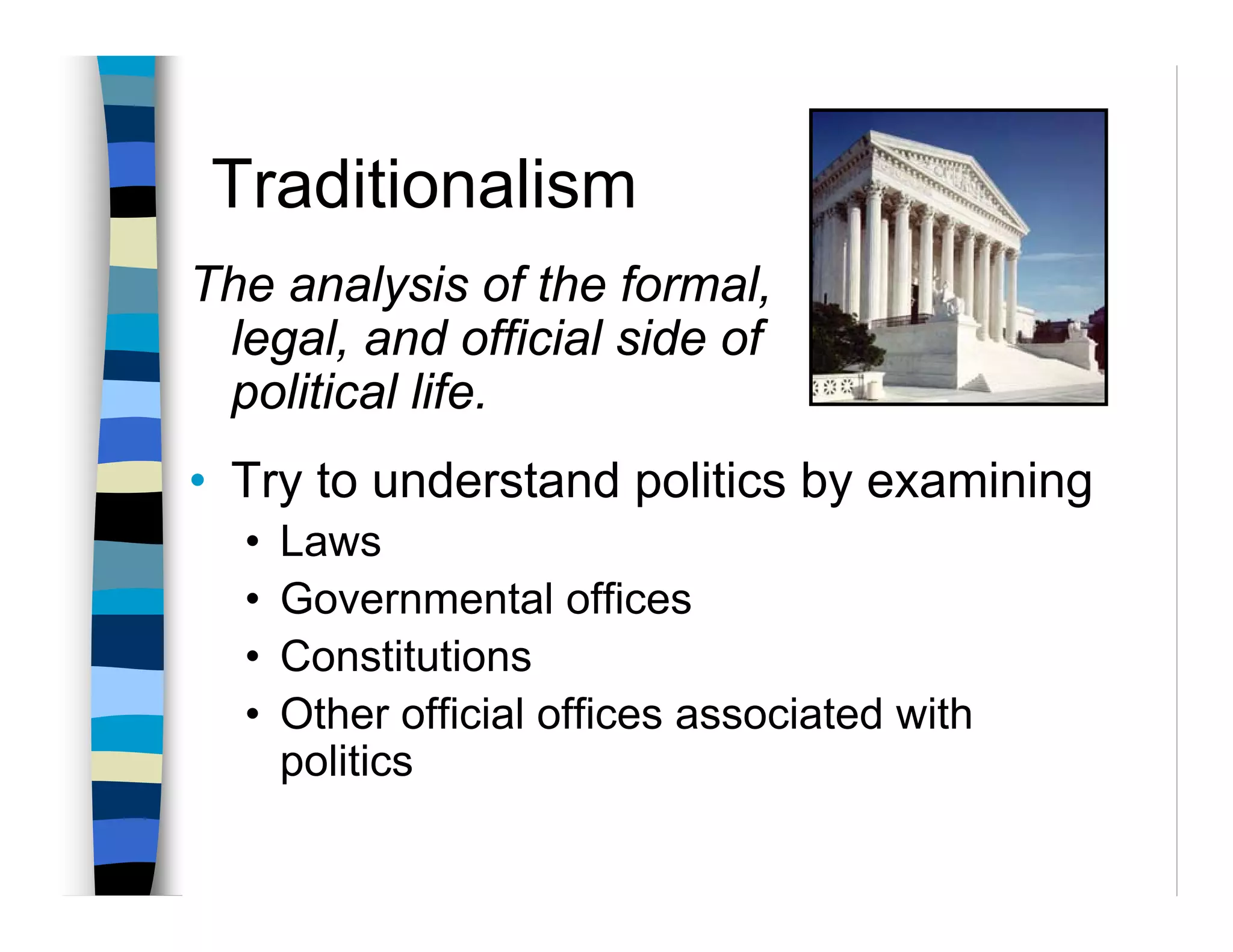 Traditionalism

The analysis of the formal, legal, and official side of political life.

• Try to understand politics by examining
  • Laws
  • Governmental offices
  • Constitutions
  • Other official offices associated with politics